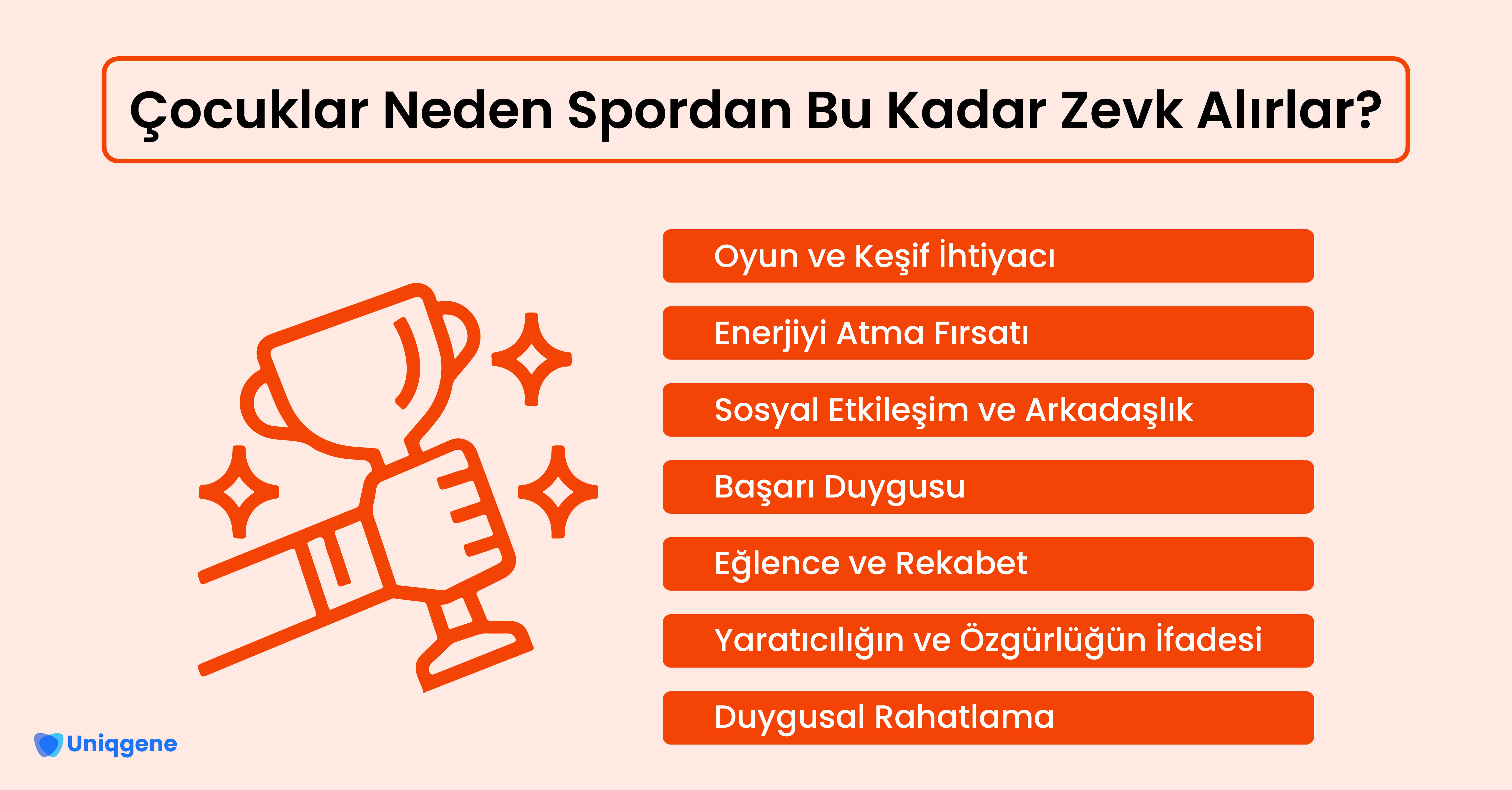 Çocuklar Neden Spordan Bu Kadar Zevk Alırlar?

Oyun ve Keşif İhtiyacı

Enerjiyi Atma Fırsatı

Sosyal Etkileşim ve Arkadaşlık

Başarı Duygusu

Eğlence ve Rekabet

Yaratıcılığın ve Özgürlüğün İfadesi

Duygusal Rahatlama

Uniqgene